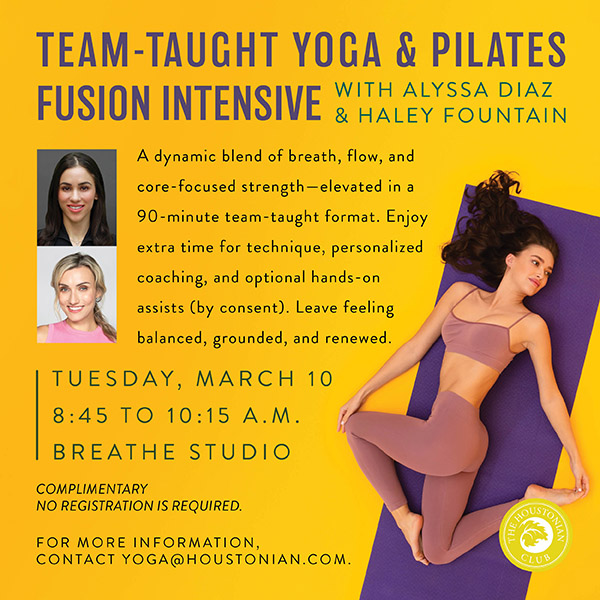 TEAM-TAUGHT YOGA & PILATES FUSION INTENSIVE WITH ALYSSA DIAZ & HALEY FOUNTAIN

A dynamic blend of breath, flow, and core-focused strength—elevated in a 90-minute team-taught format. Enjoy extra time for technique, personalized coaching, and optional hands-on assists (by consent). Leave feeling balanced, grounded, and renewed.

TUESDAY, MARCH 10
8:45 TO 10:15 A.M.
BREATHE STUDIO

COMPLIMENTARY
NO REGISTRATION IS REQUIRED.

FOR MORE INFORMATION, CONTACT YOGA@HOUSTONIAN.COM.

THE HOUSTONIAN CLUB